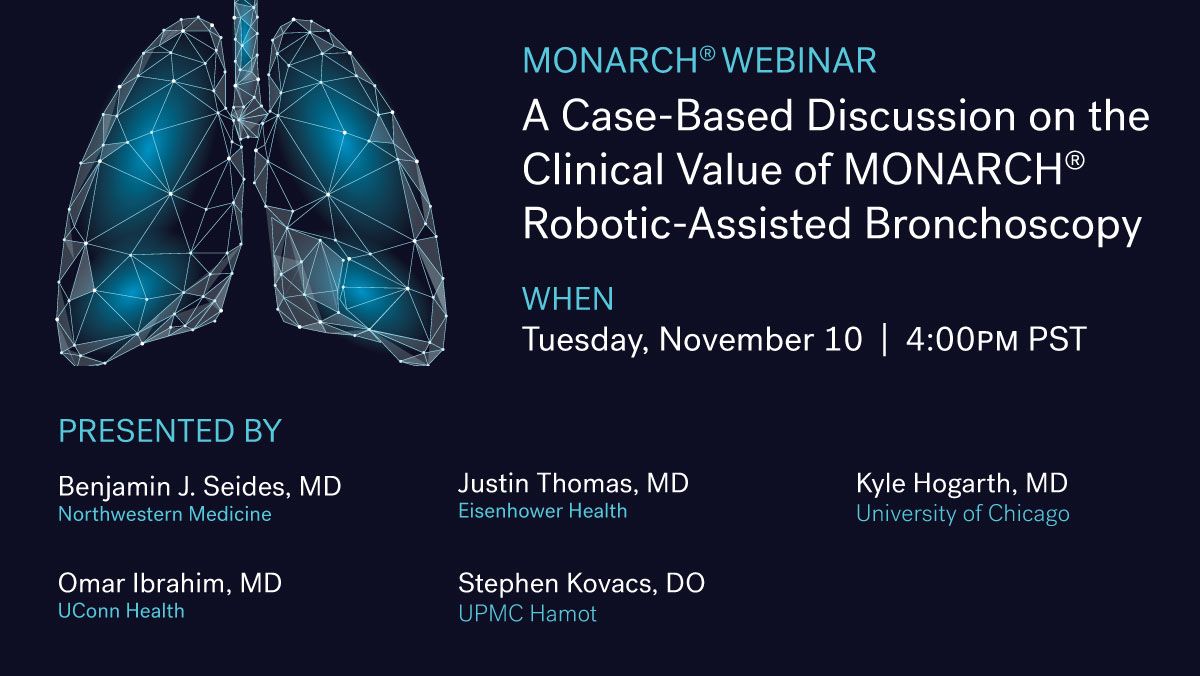 MONARCH® WEBINAR

A Case-Based Discussion on the Clinical Value of MONARCH® Robotic-Assisted Bronchoscopy

WHEN

Tuesday, November 10 | 4:00PM PST

PRESENTED BY

Benjamin J. Seides, MD
Northwestern Medicine

Omar Ibrahim, MD
UConn Health

Justin Thomas, MD
Eisenhower Health

Stephen Kovacs, DO
UPMC Hamot

Kyle Hogarth, MD
University of Chicago